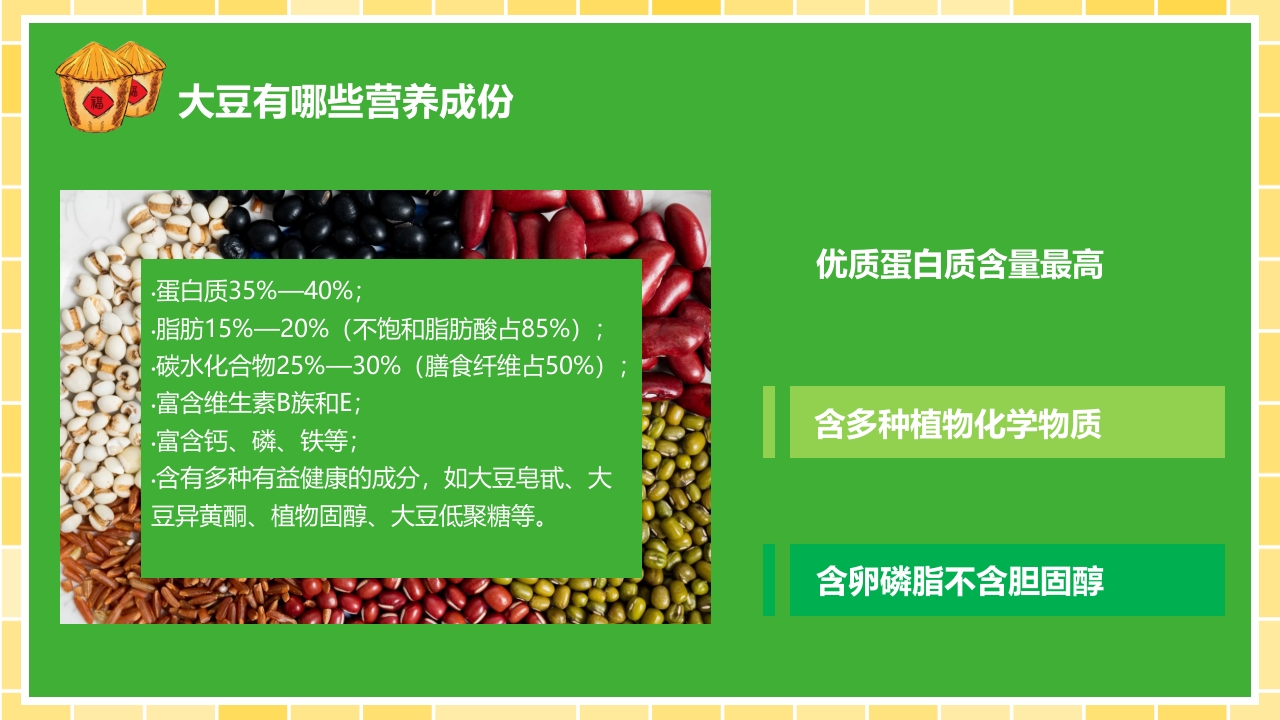 福

大豆有哪些营养成份

·蛋白质35%—40%；
·脂肪15%—20%（不饱和脂肪酸占85%）；
·碳水化合物25%—30%（膳食纤维占50%）；
·富含维生素B族和E；
·富含钙、磷、铁等；
·含有多种有益健康的成分，如大豆皂甙、大豆异黄酮、植物固醇、大豆低聚糖等。

优质蛋白质含量最高

含多种植物化学物质

含卵磷脂不含胆固醇